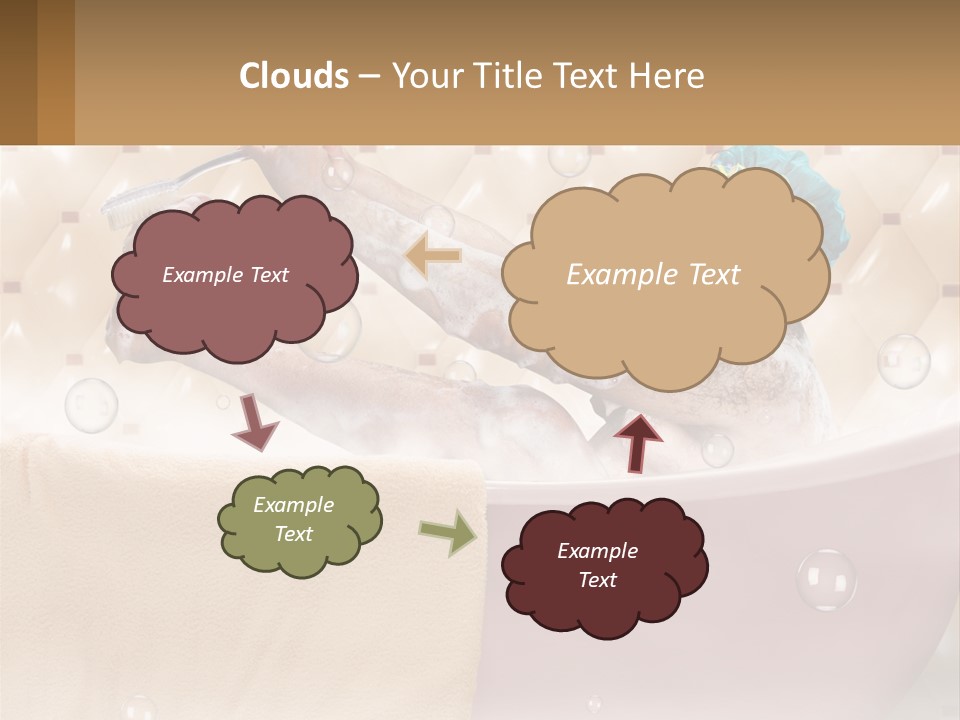 Clouds – Your Title Text Here

Example Text

Example Text

Example Text

Example Text